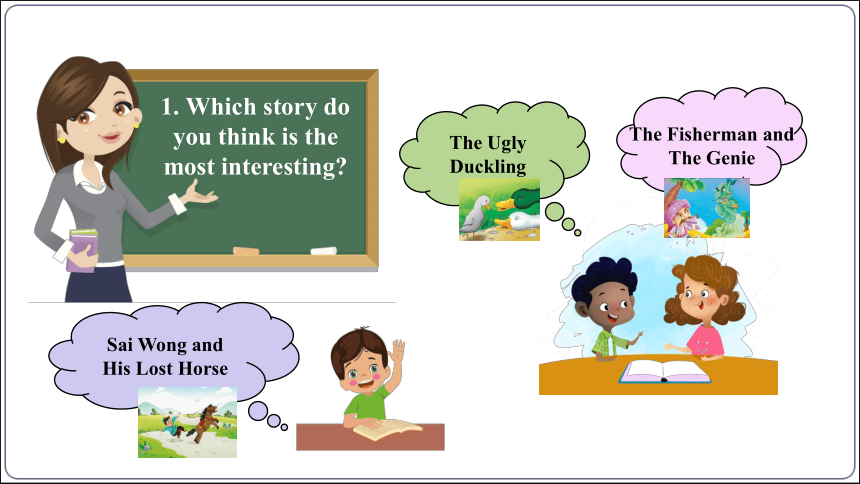 1. Which story do you think is the most interesting?

The Ugly Duckling

The Fisherman and The Genie

Sai Wong and His Lost Horse